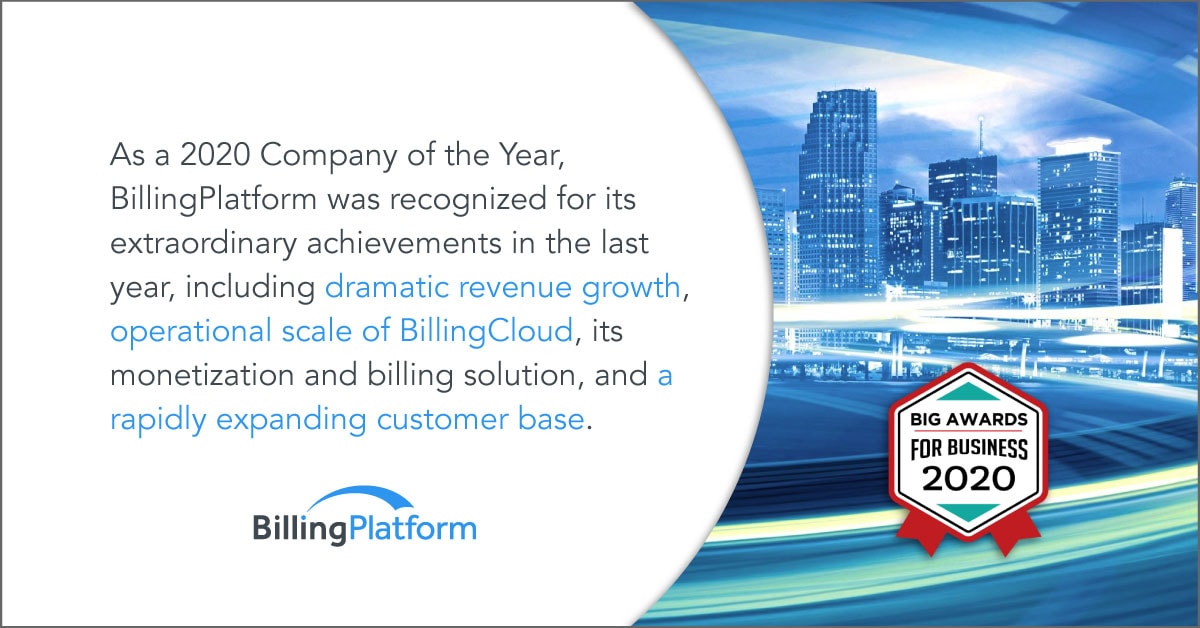 As a 2020 Company of the Year, BillingPlatform was recognized for its extraordinary achievements in the last year, including dramatic revenue growth, operational scale of BillingCloud, its monetization and billing solution, and a rapidly expanding customer base.

BillingPlatform

BIG AWARDS
FOR BUSINESS
2020